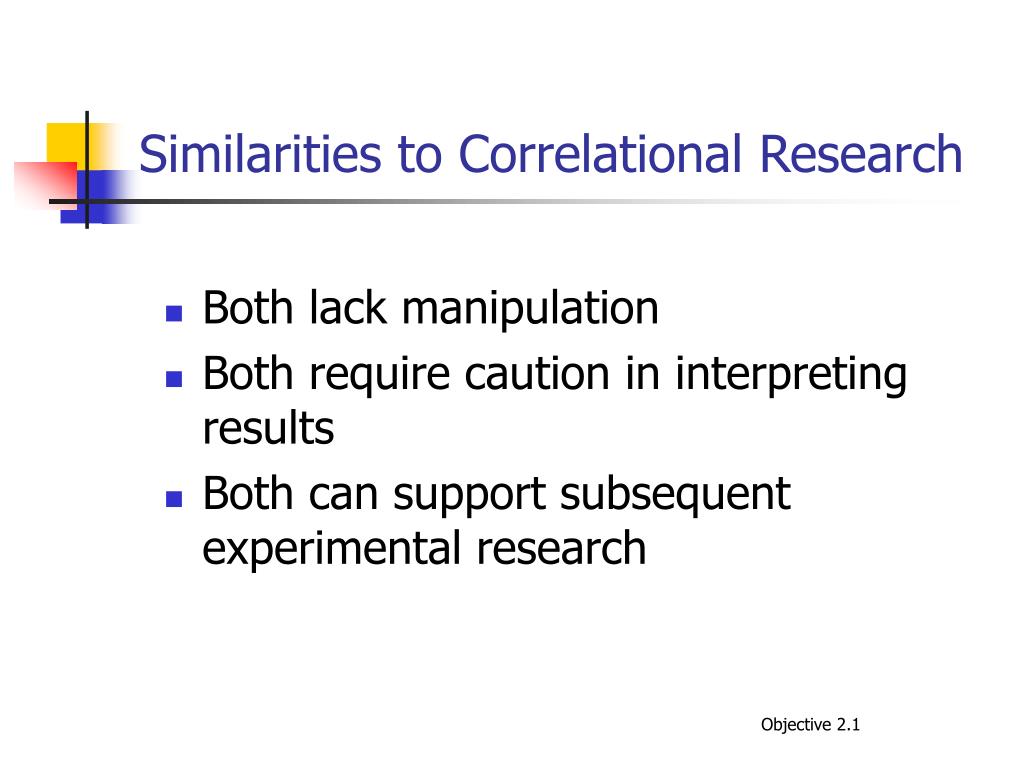 Similarities to Correlational Research

- Both lack manipulation
- Both require caution in interpreting results
- Both can support subsequent experimental research

Objective 2.1